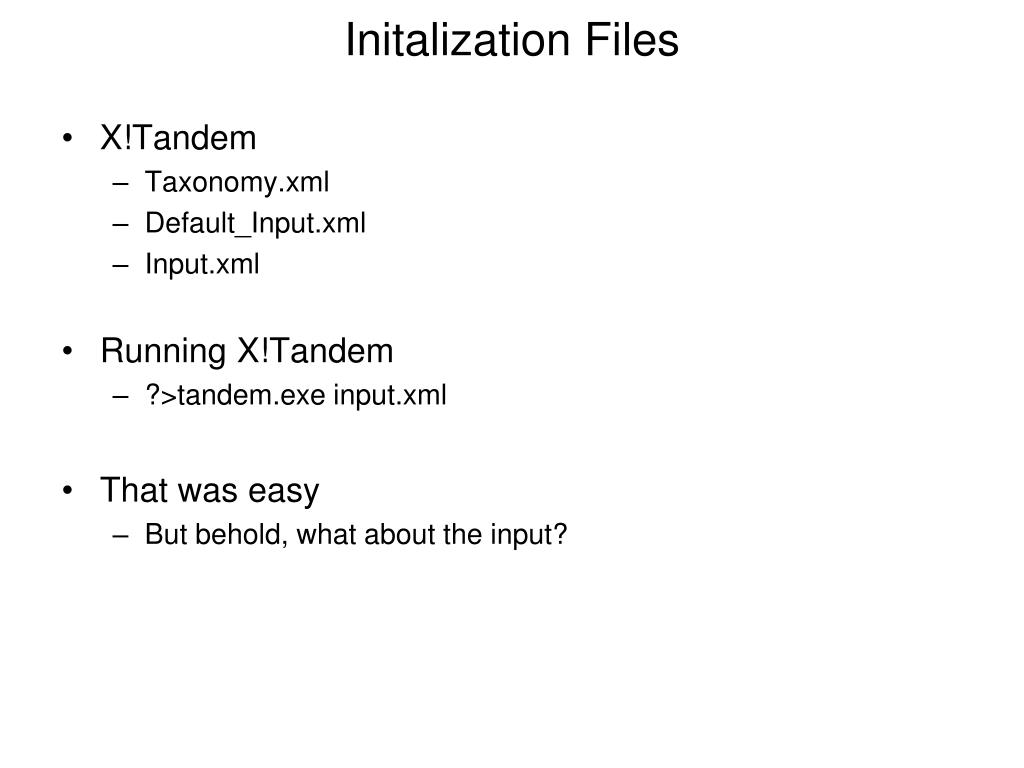 Initalization Files

• X!Tandem
– Taxonomy.xml
– Default_Input.xml
– Input.xml

• Running X!Tandem
– ?>tandem.exe input.xml

• That was easy
– But behold, what about the input?